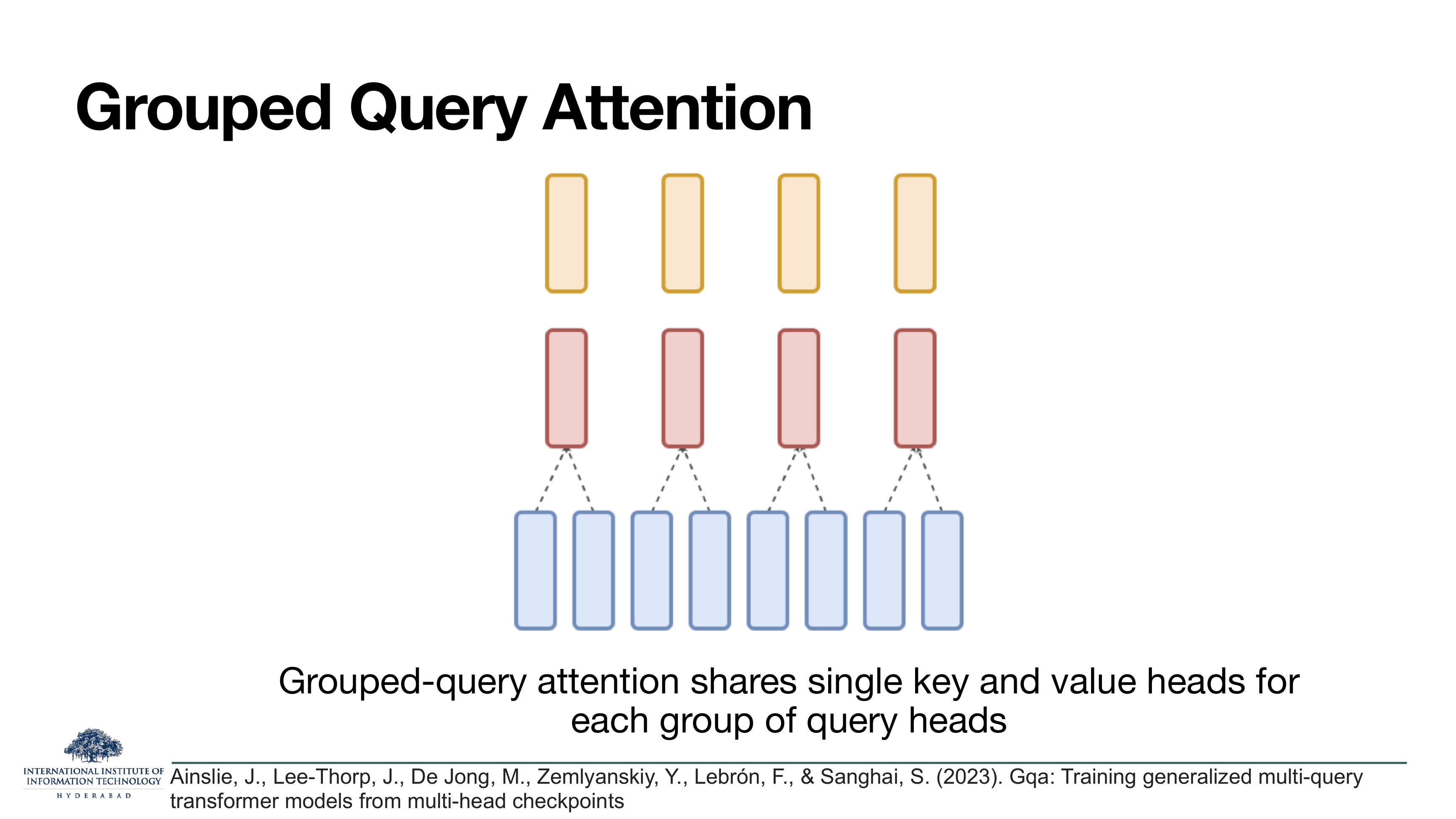 Grouped Query Attention

Grouped-query attention shares single key and value heads for each group of query heads

INTERNATIONAL INSTITUTE OF
INFORMATION TECHNOLOGY
HYDERABAD

Ainslie, J., Lee-Thorp, J., De Jong, M., Zemlyanskiy, Y., Lebrón, F., & Sanghai, S. (2023). Gqa: Training generalized multi-query transformer models from multi-head checkpoints